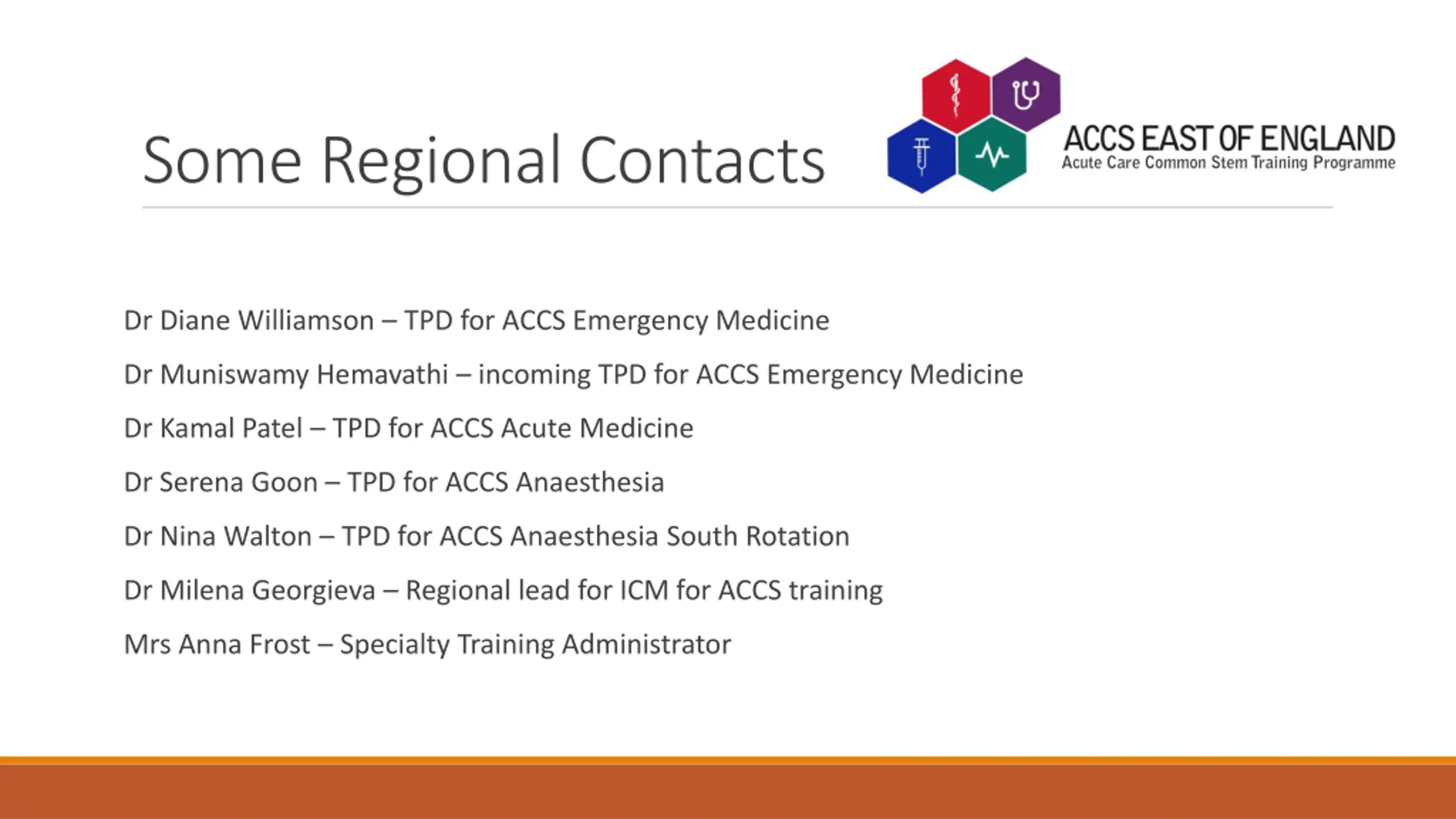 Some Regional Contacts

ACCS EAST OF ENGLAND
Acute Care Common Stem Training Programme

Dr Diane Williamson – TPD for ACCS Emergency Medicine

Dr Muniswamy Hemavathi – incoming TPD for ACCS Emergency Medicine

Dr Kamal Patel – TPD for ACCS Acute Medicine

Dr Serena Goon – TPD for ACCS Anaesthesia

Dr Nina Walton – TPD for ACCS Anaesthesia South Rotation

Dr Milena Georgieva – Regional lead for ICM for ACCS training

Mrs Anna Frost – Specialty Training Administrator